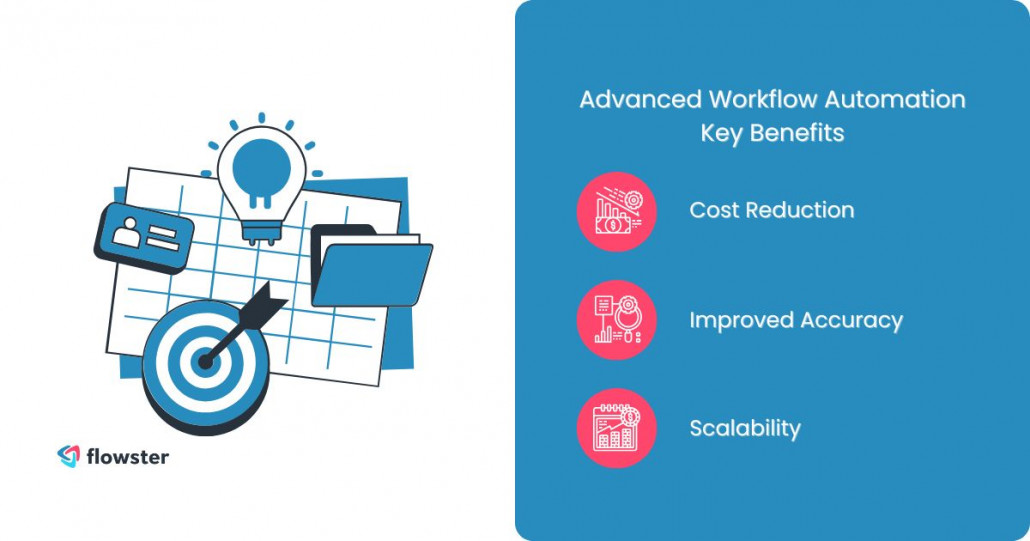 flowster

Advanced Workflow Automation Key Benefits

Cost Reduction

Improved Accuracy

Scalability